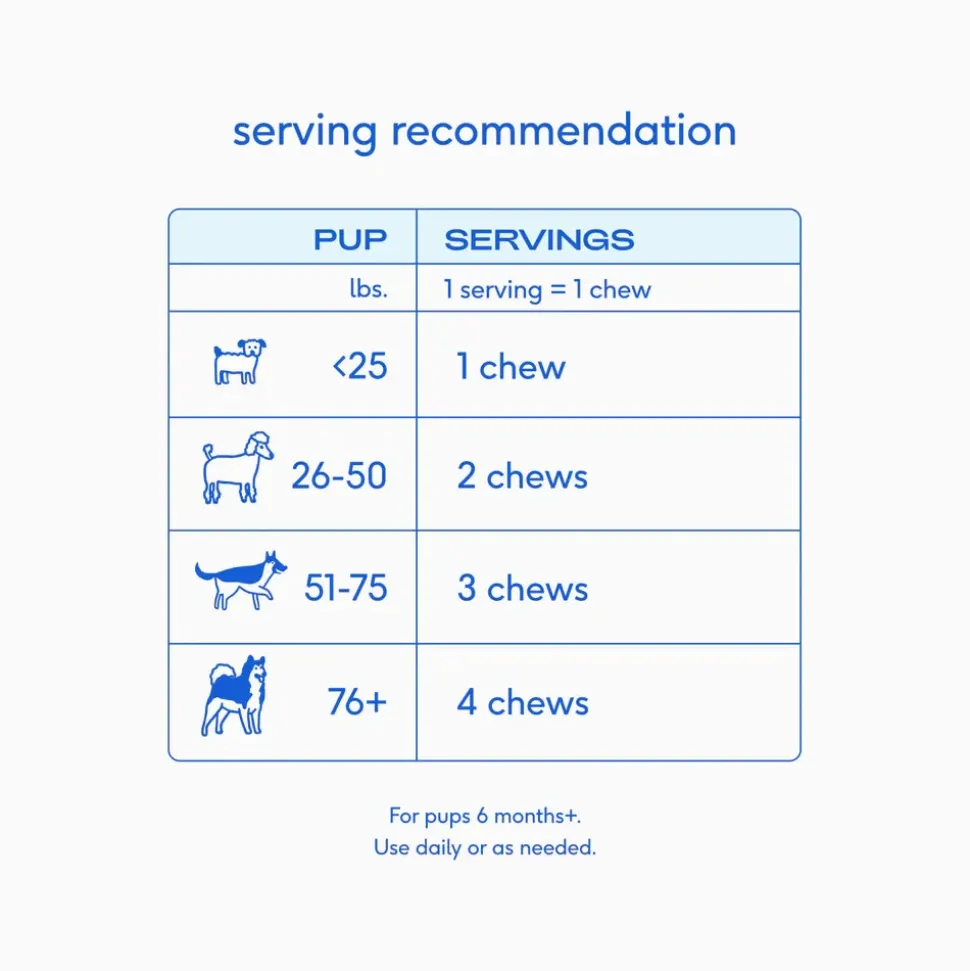 serving recommendation

| PUP | SERVINGS |
|---|---|
| lbs. | 1 serving = 1 chew |
| <25 | 1 chew |
| 26-50 | 2 chews |
| 51-75 | 3 chews |
| 76+ | 4 chews |

For pups 6 months+.
Use daily or as needed.